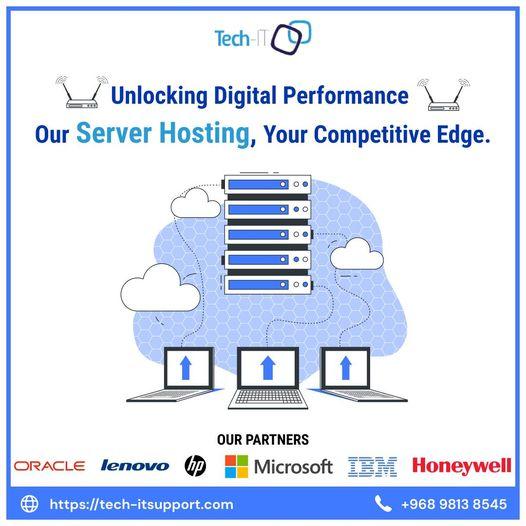 Tech-IT

Unlocking Digital Performance

Our Server Hosting, Your Competitive Edge.

OUR PARTNERS

ORACLE lenovo hp Microsoft IBM Honeywell

https://tech-itsupport.com

+968 9813 8545